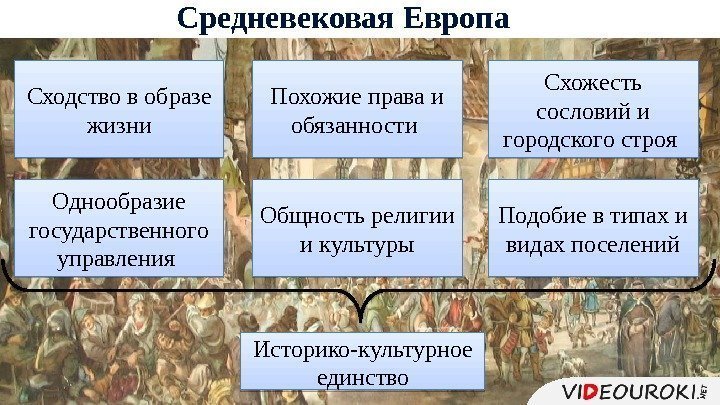 Средневековая Европа

Сходство в образе жизни

Похожие права и обязанности

Схожесть сословий и городского строя

Однообразие государственного управления

Общность религии и культуры

Подобие в типах и видах поселений

Историко-культурное единство

VIDEOUROKI.NET